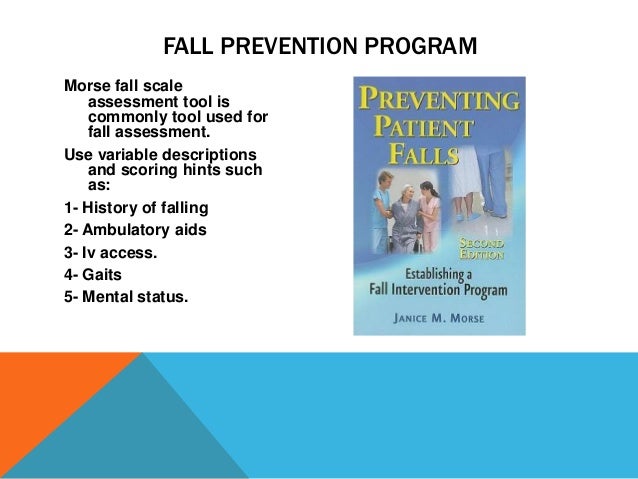 FALL PREVENTION PROGRAM

Morse fall scale assessment tool is commonly tool used for fall assessment.

Use variable descriptions and scoring hints such as:

1- History of falling

2- Ambulatory aids

3- Iv access.

4- Gaits

5- Mental status.

PREVENTING PATIENT FALLS

SECOND EDITION

Establishing a Fall Intervention Program

JANICE M. MORSE